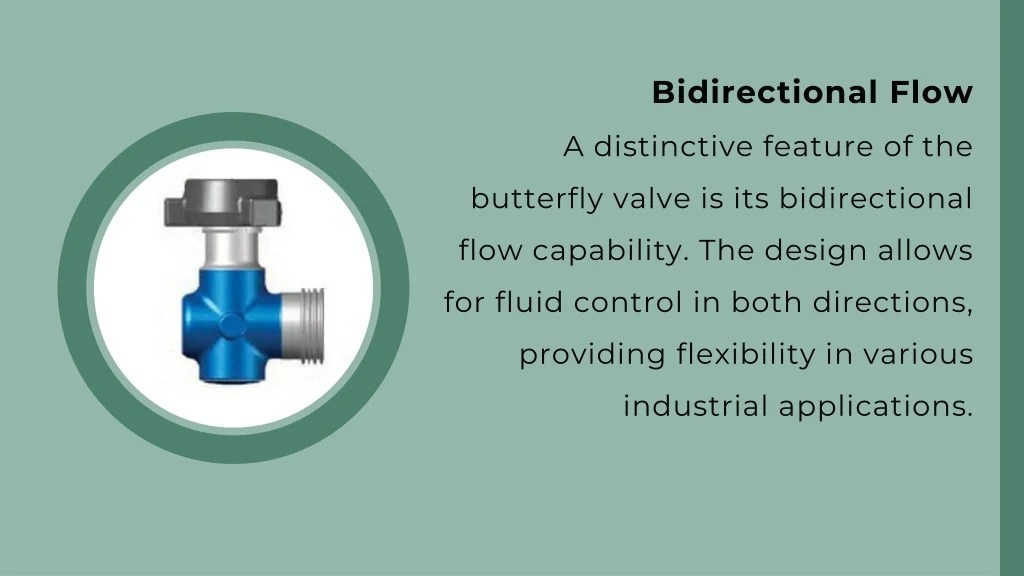 Bidirectional Flow

A distinctive feature of the butterfly valve is its bidirectional flow capability. The design allows for fluid control in both directions, providing flexibility in various industrial applications.